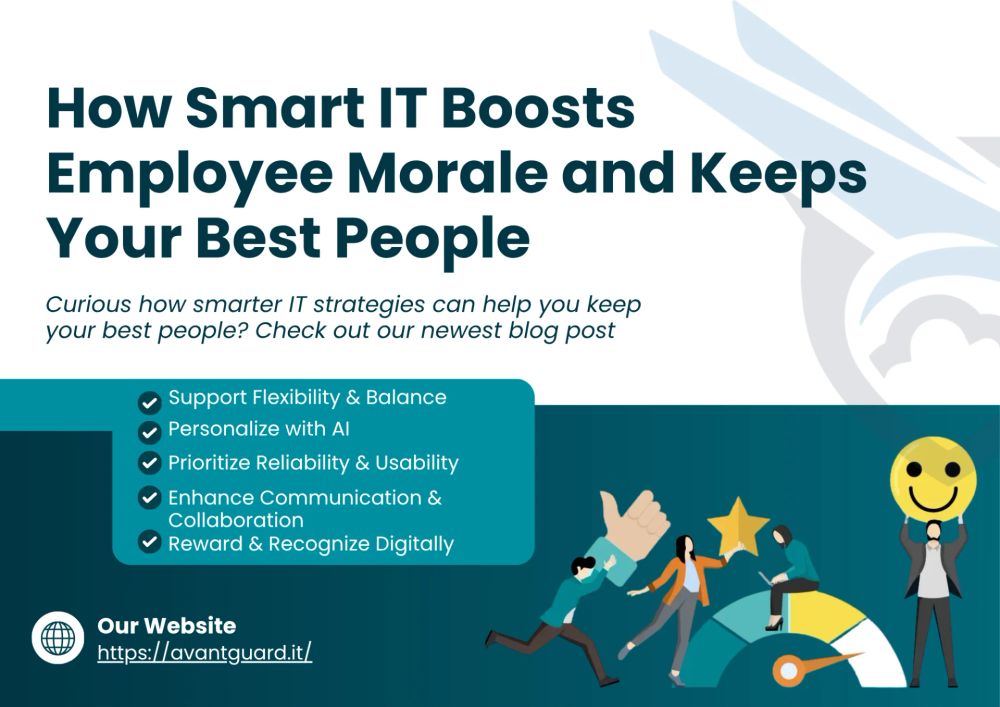 How Smart IT Boosts Employee Morale and Keeps Your Best People

Curious how smarter IT strategies can help you keep your best people? Check out our newest blog post

Support Flexibility & Balance
Personalize with AI
Prioritize Reliability & Usability
Enhance Communication & Collaboration
Reward & Recognize Digitally

Our Website
https://avantguard.it/